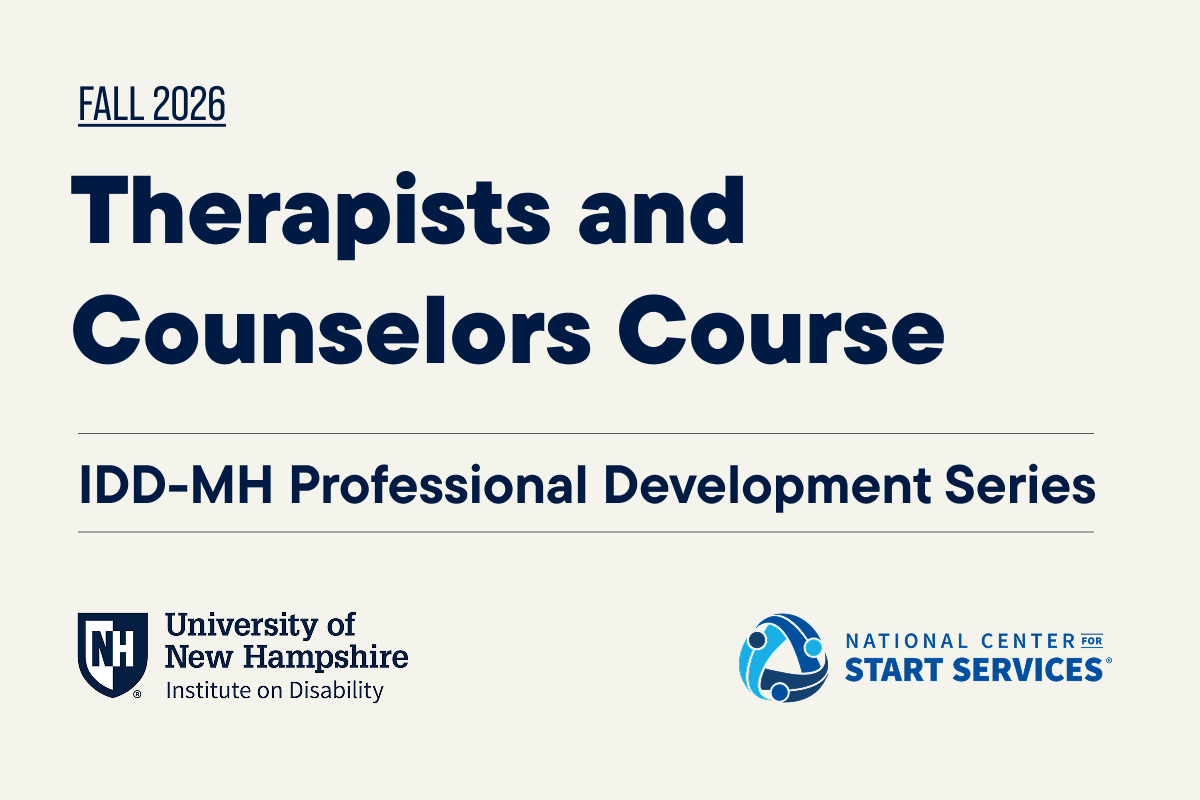 FALL 2026

Therapists and Counselors Course

IDD-MH Professional Development Series

NH University of New Hampshire Institute on Disability

NATIONAL CENTER FOR START SERVICES®